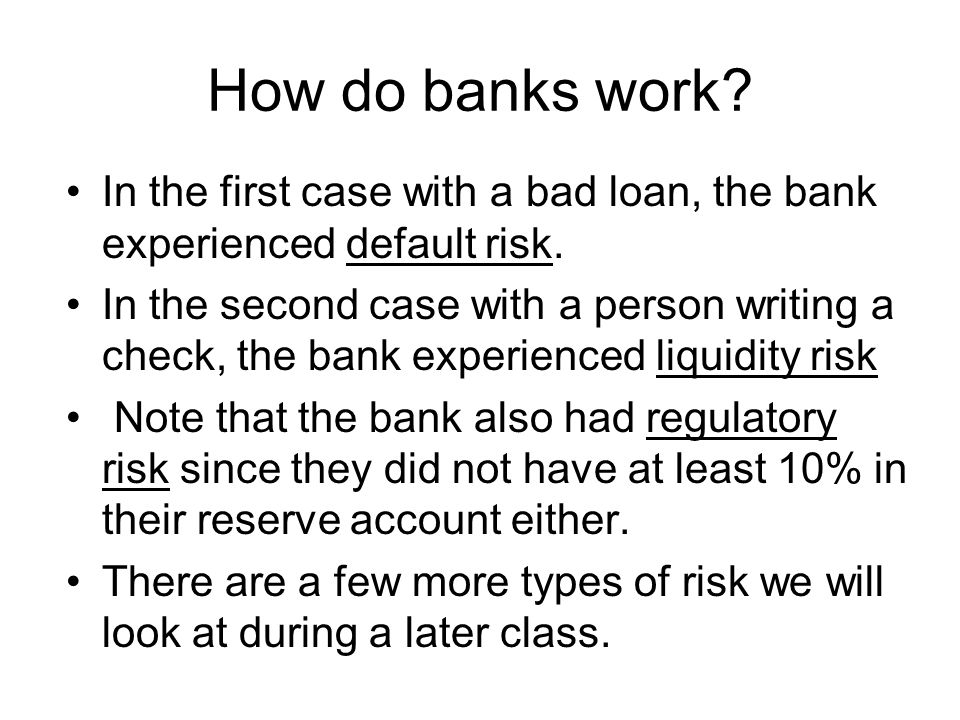 How do banks work?

• In the first case with a bad loan, the bank experienced default risk.
• In the second case with a person writing a check, the bank experienced liquidity risk
• Note that the bank also had regulatory risk since they did not have at least 10% in their reserve account either.
• There are a few more types of risk we will look at during a later class.